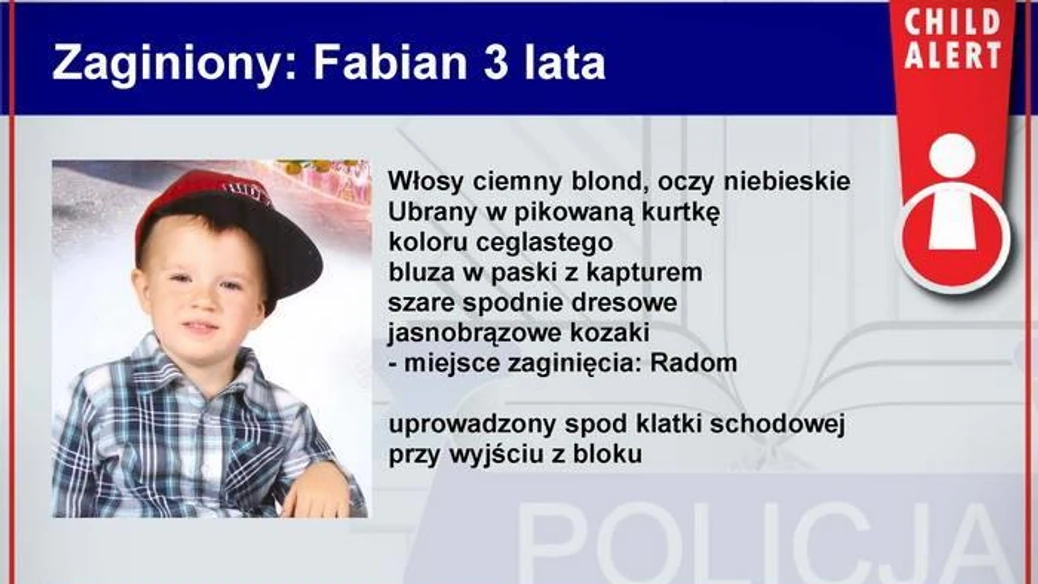 Zaginiony: Fabian 3 lata

CHILD ALERT

Włosy ciemny blond, oczy niebieskie
Ubrany w pikowaną kurtkę
koloru ceglastego
bluza w paski z kapturem
szare spodnie dresowe
jasnobrązowe kozaki
- miejsce zaginięcia: Radom

uprowadzony spod klatki schodowej
przy wyjściu z bloku

POLICJA